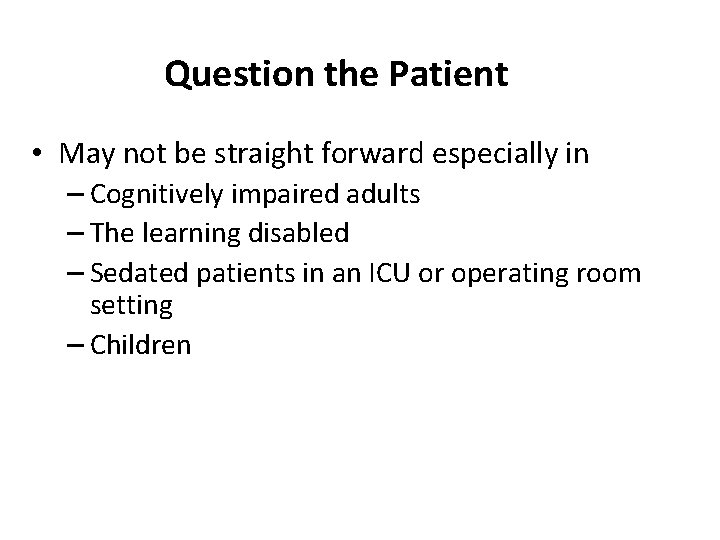 Question the Patient

• May not be straight forward especially in
– Cognitively impaired adults
– The learning disabled
– Sedated patients in an ICU or operating room setting
– Children